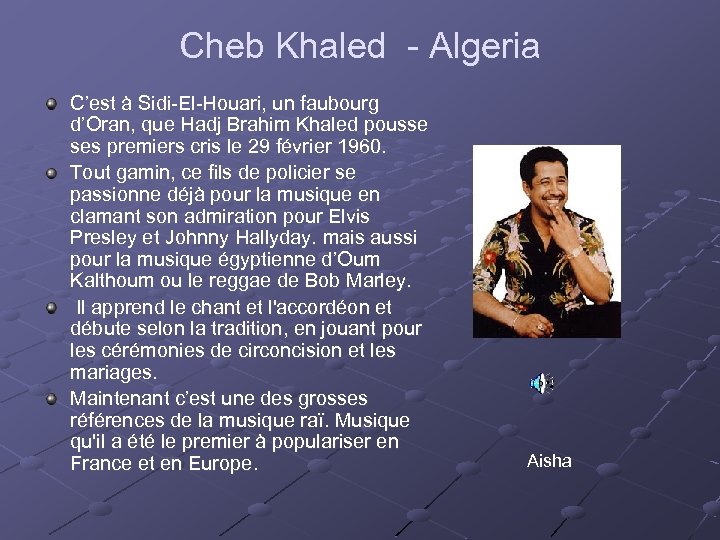 Cheb Khaled - Algeria

C'est à Sidi-El-Houari, un faubourg d'Oran, que Hadj Brahim Khaled pousse ses premiers cris le 29 février 1960.

Tout gamin, ce fils de policier se passionne déjà pour la musique en clamant son admiration pour Elvis Presley et Johnny Hallyday. mais aussi pour la musique égyptienne d'Oum Kalthoum ou le reggae de Bob Marley.

Il apprend le chant et l'accordéon et débute selon la tradition, en jouant pour les cérémonies de circoncision et les mariages.

Maintenant c'est une des grosses références de la musique raï. Musique qu'il a été le premier à populariser en France et en Europe.

Aisha